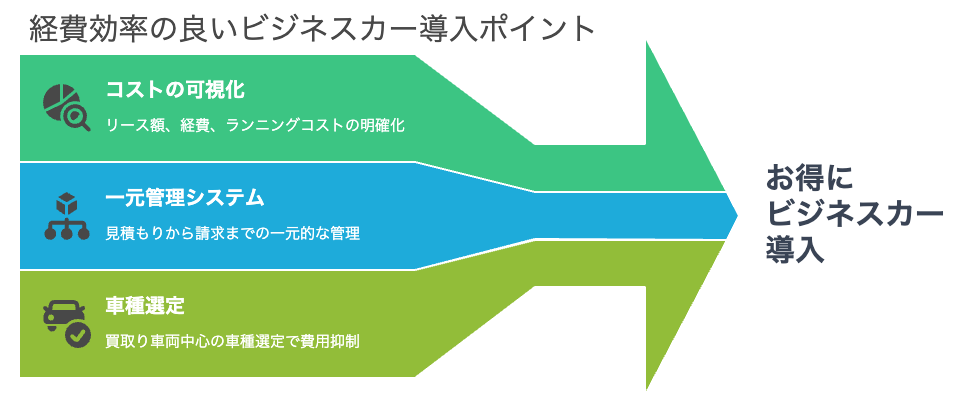 経費効率の良いビジネスカー導入ポイント

コストの可視化

リース額、経費、ランニングコストの明確化

一元管理システム

見積もりから請求までの一元的な管理

車種選定

買取り車両中心の車種選定で費用抑制

お得に
ビジネスカー
導入